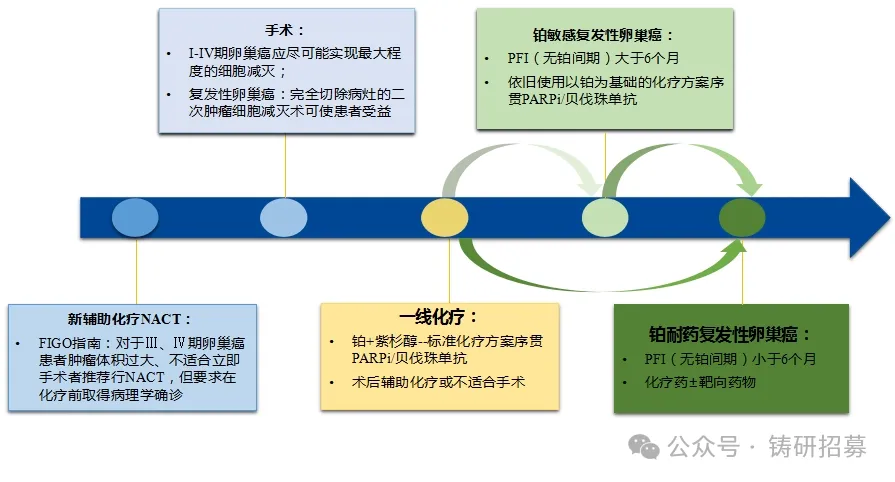 手术：

• I-IV期卵巢癌应尽可能实现最大程度的细胞减灭；

• 复发性卵巢癌：完全切除病灶的二次肿瘤细胞减灭术可使患者受益

铂敏感复发性卵巢癌：

• PFI（无铂间期）大于6个月

• 依旧使用以铂为基础的化疗方案序贯PARPi/贝伐珠单抗

新辅助化疗NACT：

• FIGO指南：对于Ⅲ、Ⅳ期卵巢癌患者肿瘤体积过大、不适合立即手术者推荐行NACT，但要求在化疗前取得病理学确诊

一线化疗：

• 铂+紫杉醇--标准化疗方案序贯PARPi/贝伐珠单抗

• 术后辅助化疗或不适合手术

铂耐药复发性卵巢癌：

• PFI（无铂间期）小于6个月

• 化疗药±靶向药物

公众号 · 铸研招募